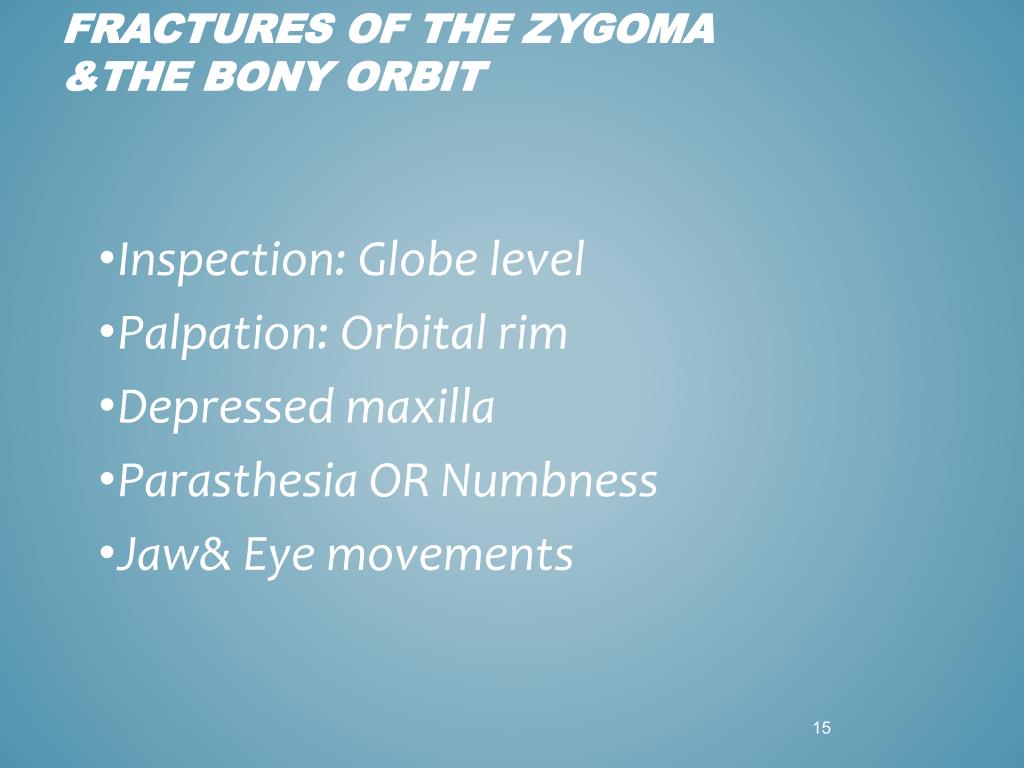 FRACTURES OF THE ZYGOMA &THE BONY ORBIT

•Inspection: Globe level
•Palpation: Orbital rim
•Depressed maxilla
•Parasthesia OR Numbness
•Jaw& Eye movements

15